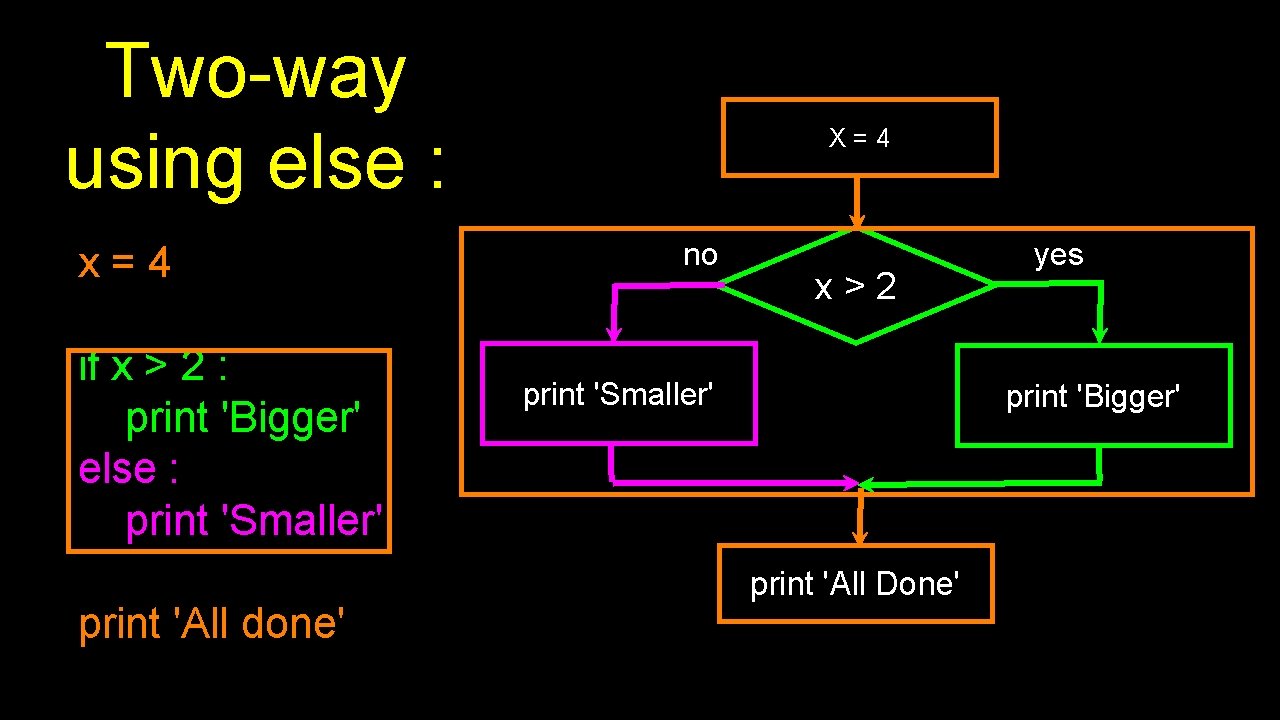 Two-way using else :

x = 4

if x > 2 :
print 'Bigger'
else :
print 'Smaller'

print 'All done'

X = 4

no

x > 2

yes

print 'Smaller'

print 'Bigger'

print 'All Done'